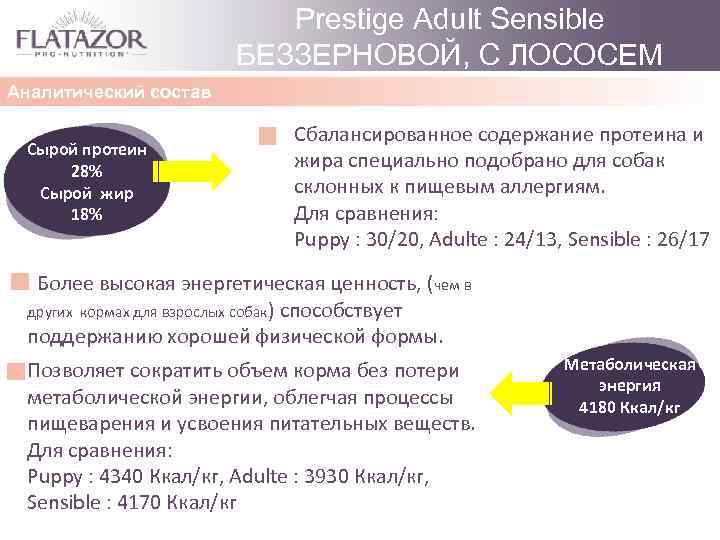 FLATAZOR
PRO-NUTRITION

Prestige Adult Sensible
БЕЗЗЕРНОВОЙ, С ЛОСОСЕМ

Аналитический состав

Сырой протеин 28%
Сырой жир 18%

Сбалансированное содержание протеина и жира специально подобрано для собак склонных к пищевым аллергиям.
Для сравнения:
Puppy : 30/20, Adulte : 24/13, Sensible : 26/17

Более высокая энергетическая ценность, (чем в других кормах для взрослых собак) способствует поддержанию хорошей физической формы.

Позволяет сократить объем корма без потери метаболической энергии, облегчая процессы пищеварения и усвоения питательных веществ.
Для сравнения:
Puppy : 4340 Ккал/кг, Adulte : 3930 Ккал/кг, Sensible : 4170 Ккал/кг

Метаболическая энергия
4180 Ккал/кг